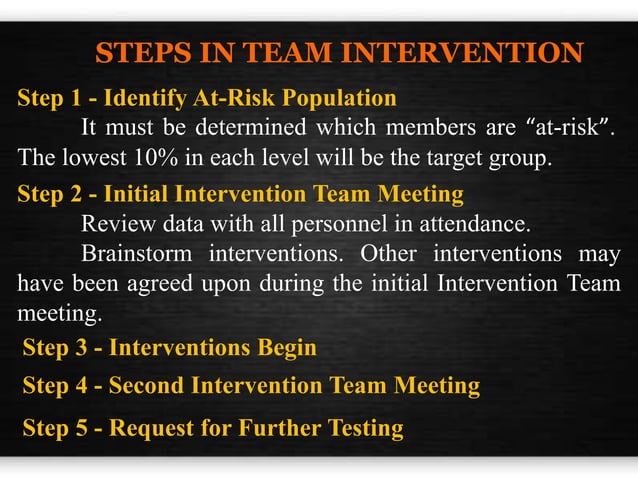 STEPS IN TEAM INTERVENTION

Step 1 - Identify At-Risk Population

It must be determined which members are “at-risk”. The lowest 10% in each level will be the target group.

Step 2 - Initial Intervention Team Meeting

Review data with all personnel in attendance.

Brainstorm interventions. Other interventions may have been agreed upon during the initial Intervention Team meeting.

Step 3 - Interventions Begin

Step 4 - Second Intervention Team Meeting

Step 5 - Request for Further Testing